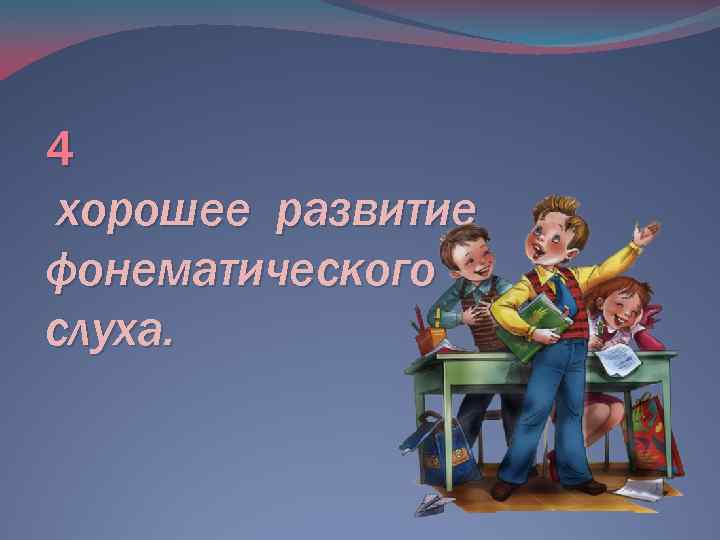 4
хорошее развитие фонематического слуха.